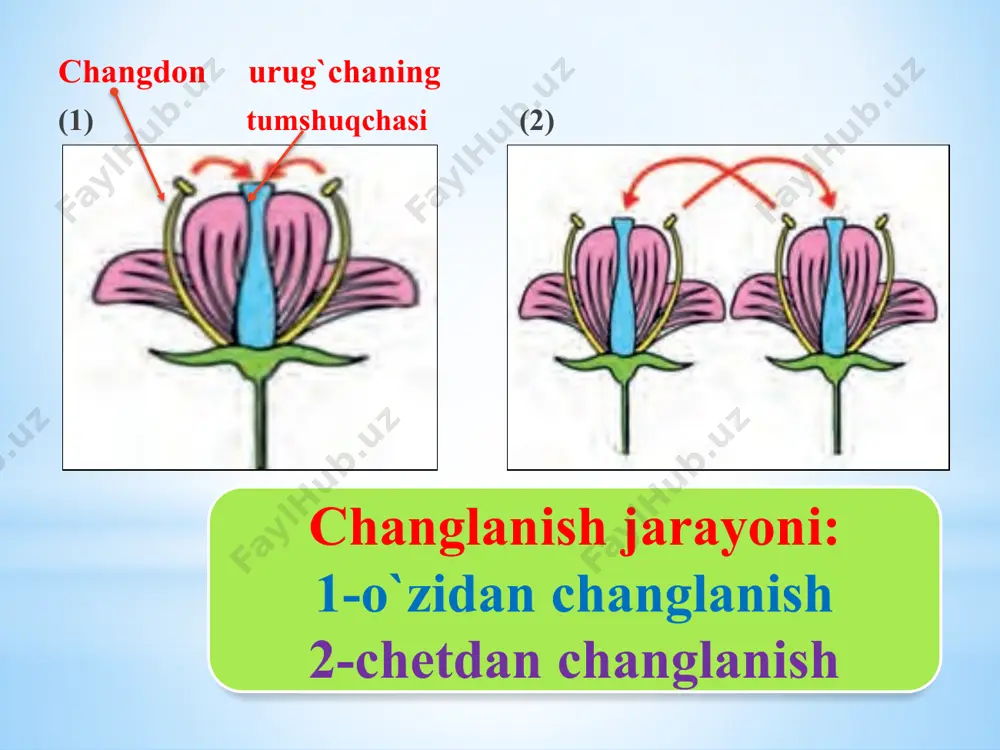 Changdon urug`chaning
(1) tumshuqchasi (2)

FaylHub.uz

Changlanish jarayoni:
1-o`zidan changlanish
2-chetdan changlanish